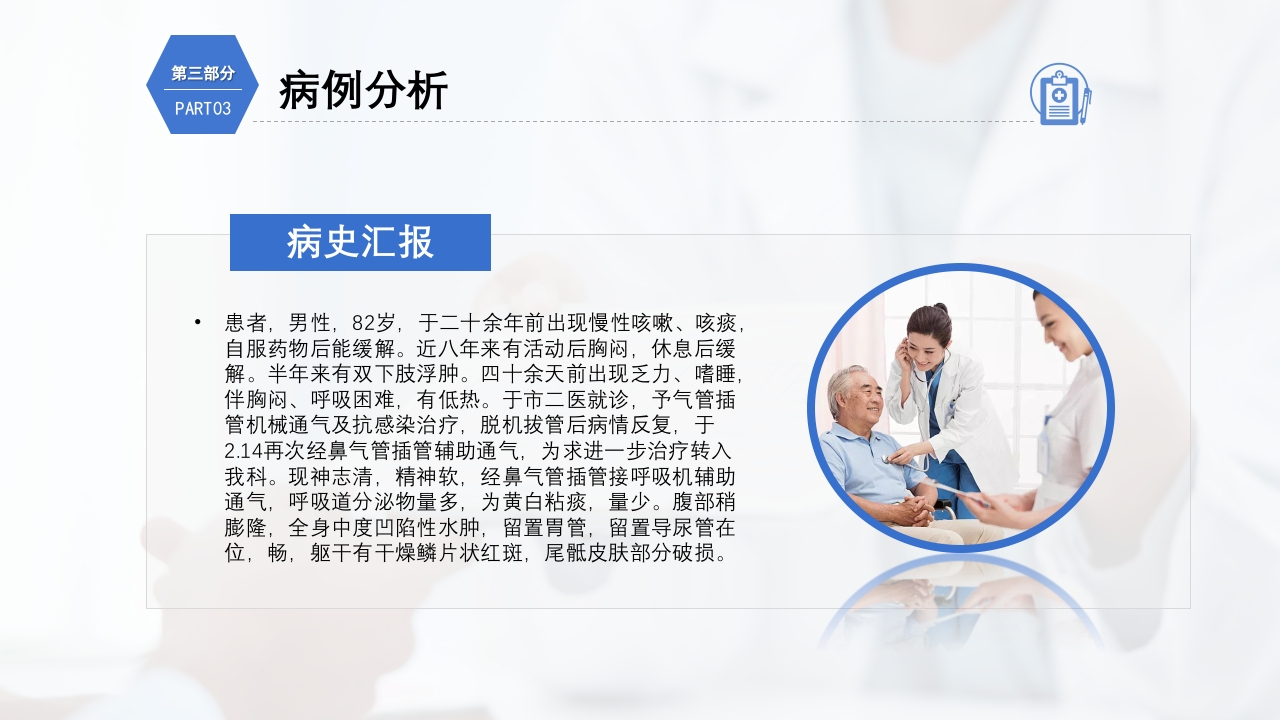 第三部分
PART03

病例分析

病史汇报

• 患者，男性，82岁，于二十余年前出现慢性咳嗽、咳痰，自服药物后能缓解。近八年来有活动后胸闷，休息后缓解。半年来有双下肢浮肿。四十余天前出现乏力、嗜睡，伴胸闷、呼吸困难，有低热。于市二医就诊，予气管插管机械通气及抗感染治疗，脱机拔管后病情反复，于2.14再次经鼻气管插管辅助通气，为求进一步治疗转入我科。现神志清，精神软，经鼻气管插管接呼吸机辅助通气，呼吸道分泌物量多，为黄白粘痰，量少。腹部稍膨隆，全身中度凹陷性水肿，留置胃管，留置导尿管在位，畅，躯干有干燥鳞片状红斑，尾骶皮肤部分破损。